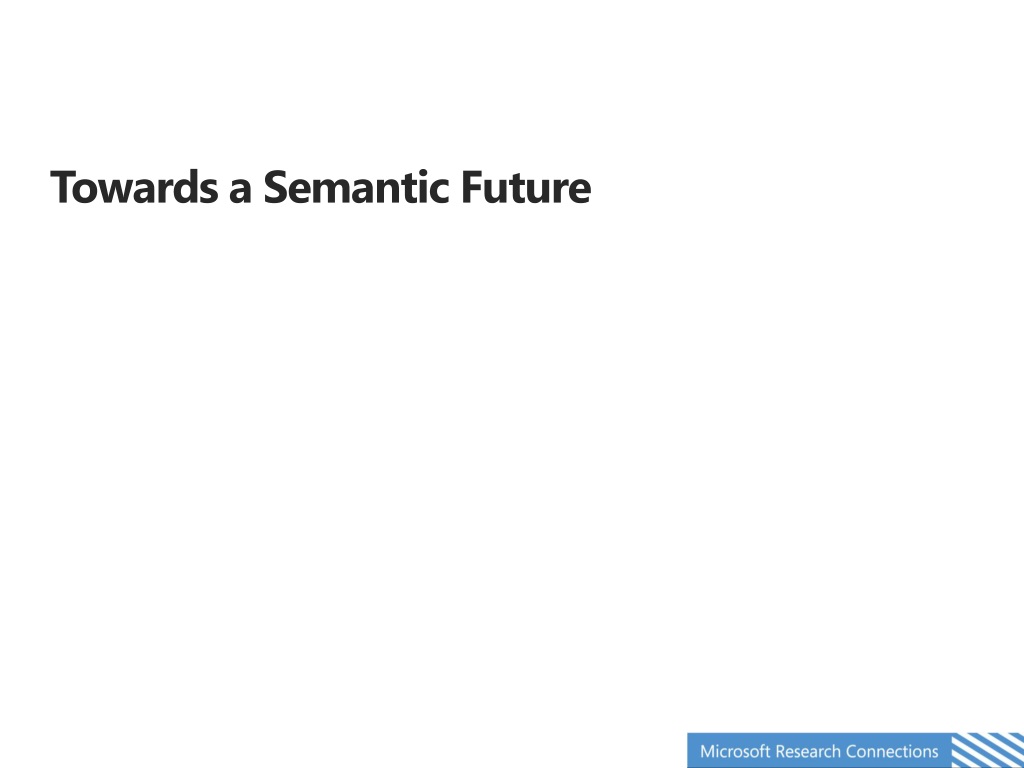 Towards a Semantic Future

Microsoft Research Connections